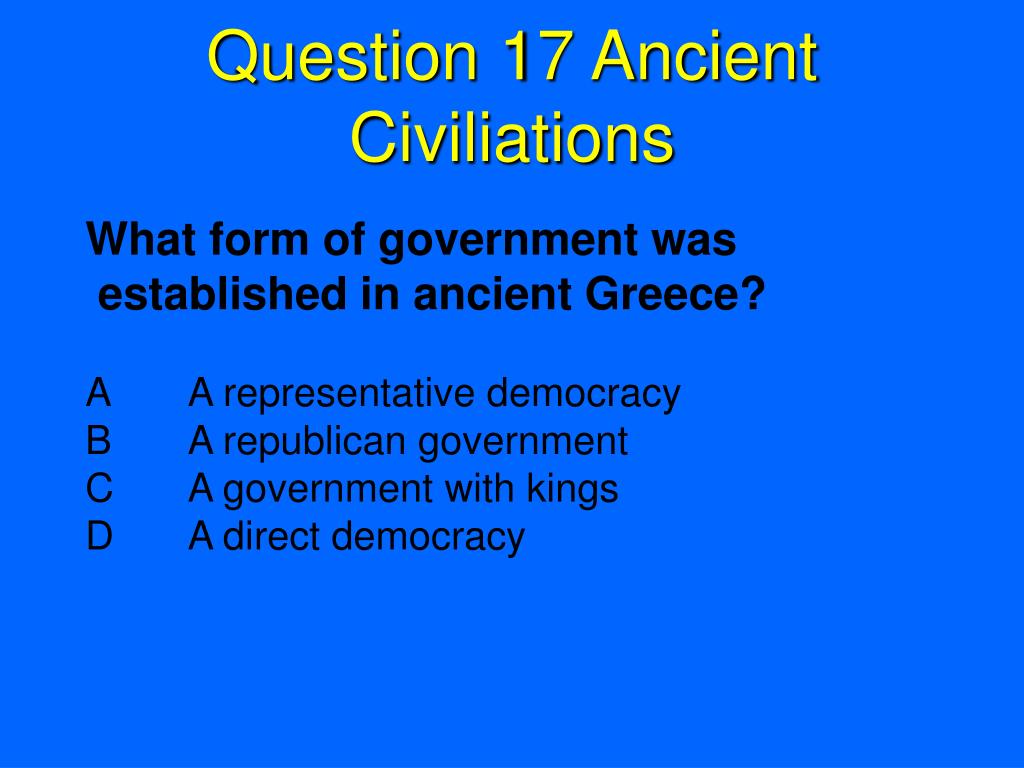 Question 17 Ancient Civiliations

What form of government was established in ancient Greece?

A A representative democracy
B A republican government
C A government with kings
D A direct democracy